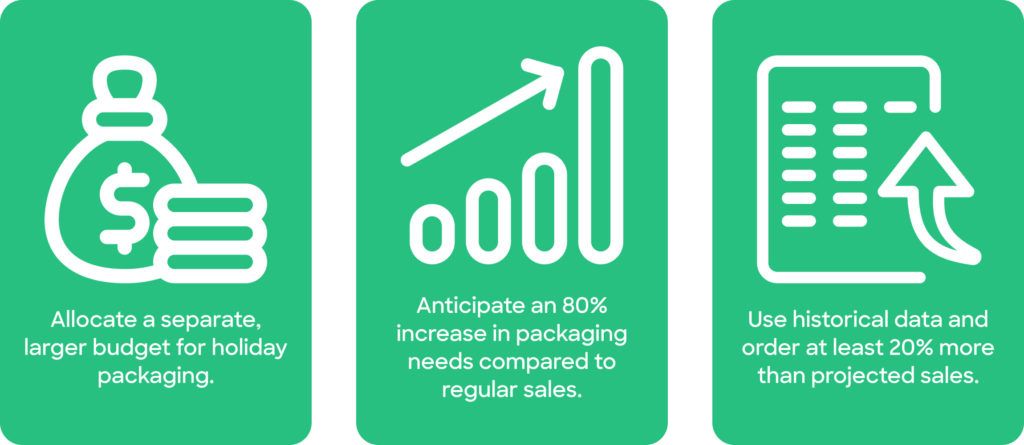 $

Allocate a separate, larger budget for holiday packaging.

Anticipate an 80% increase in packaging needs compared to regular sales.

Use historical data and order at least 20% more than projected sales.